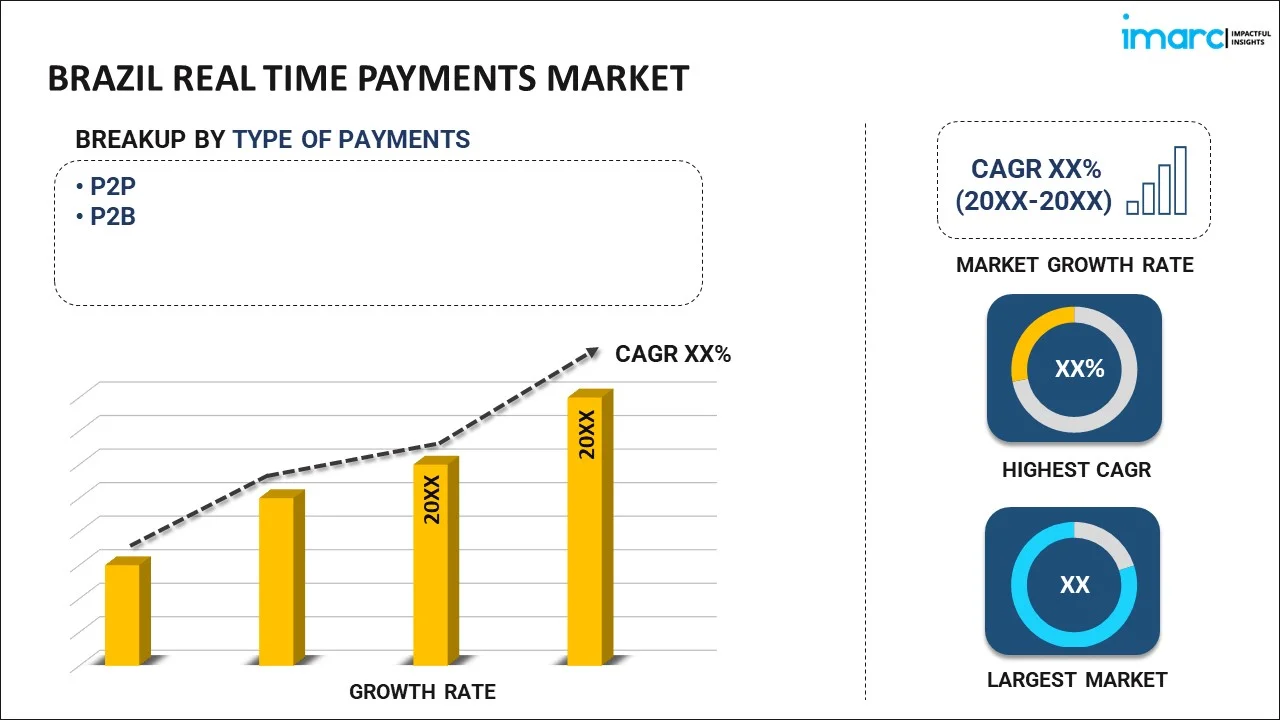 imarc IMPACTFUL INSIGHTS

BRAZIL REAL TIME PAYMENTS MARKET

BREAKUP BY TYPE OF PAYMENTS

• P2P
• P2B

CAGR XX%

20XX

20XX

GROWTH RATE

CAGR XX% (20XX-20XX)

MARKET GROWTH RATE

XX%

HIGHEST CAGR

XX

LARGEST MARKET